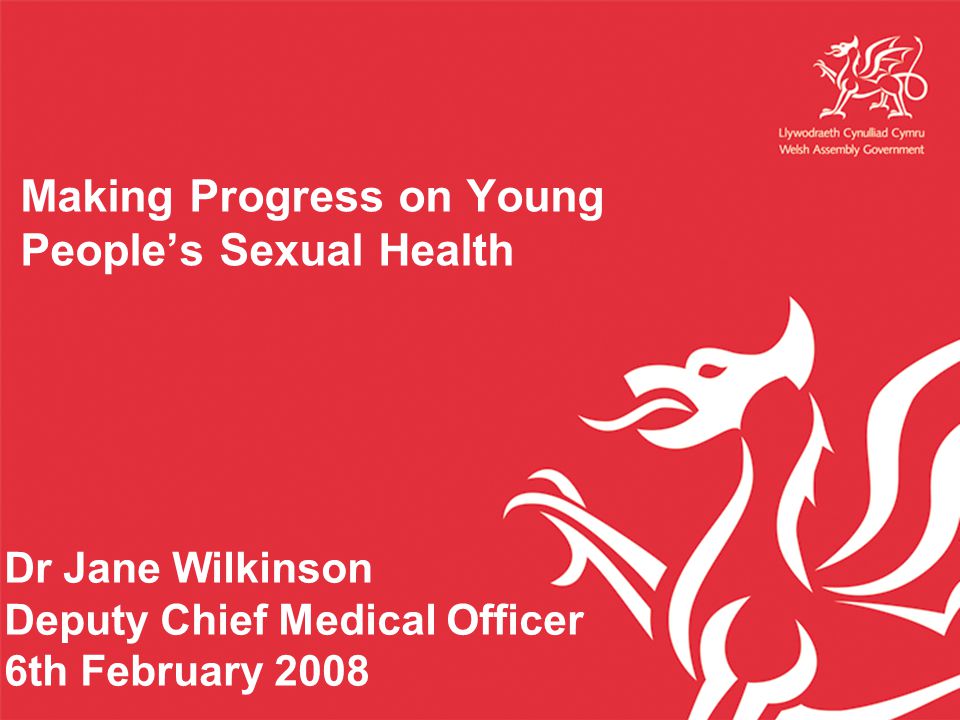 Llywodraeth Cynulliad Cymru
Welsh Assembly Government

Making Progress on Young People's Sexual Health

Dr Jane Wilkinson
Deputy Chief Medical Officer
6th February 2008